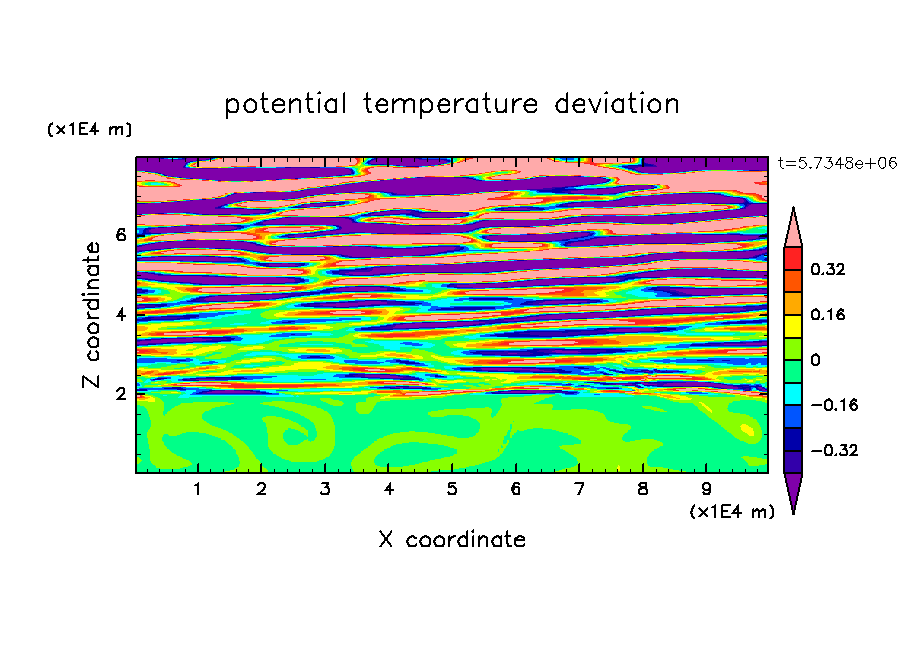 potential temperature deviation

(x1E4 m)

t=5.7348e+06

Z coordinate

6
4
2

0.32
0.16
0
−0.16
−0.32

1 2 3 4 5 6 7 8 9

(x1E4 m)

X coordinate